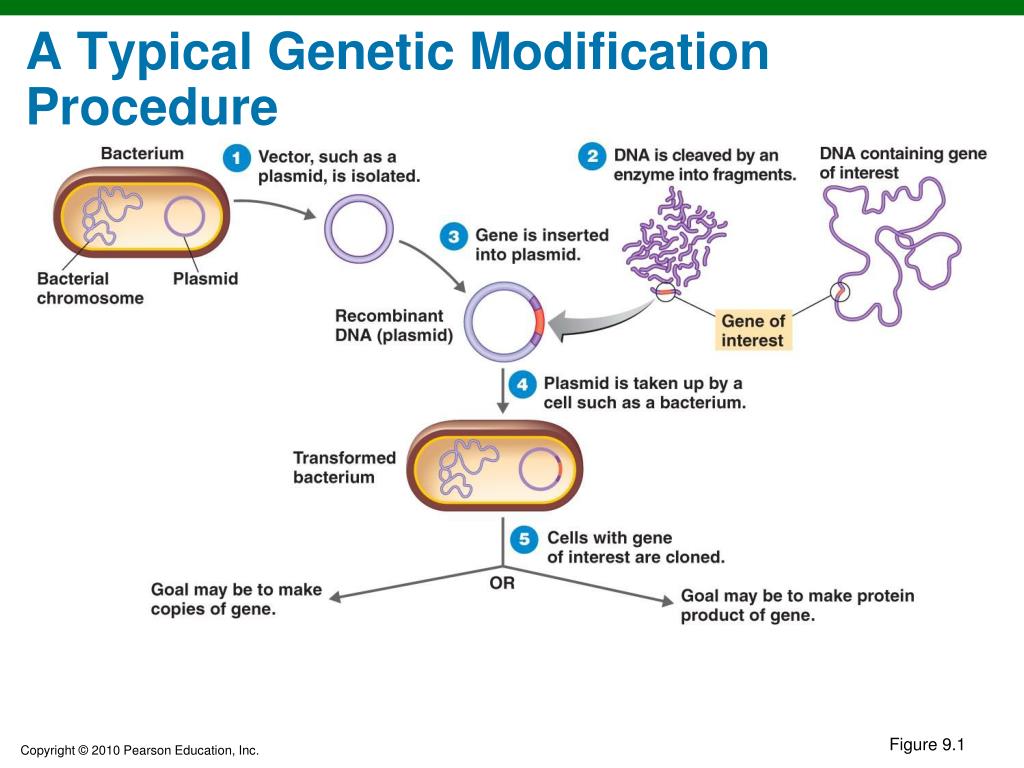 A Typical Genetic Modification Procedure

Bacterium

1 Vector, such as a plasmid, is isolated.

2 DNA is cleaved by an enzyme into fragments.

DNA containing gene of interest

Bacterial chromosome

Plasmid

3 Gene is inserted into plasmid.

Recombinant DNA (plasmid)

Gene of interest

4 Plasmid is taken up by a cell such as a bacterium.

Transformed bacterium

5 Cells with gene of interest are cloned.

OR

Goal may be to make copies of gene.

Goal may be to make protein product of gene.

Copyright © 2010 Pearson Education, Inc.

Figure 9.1